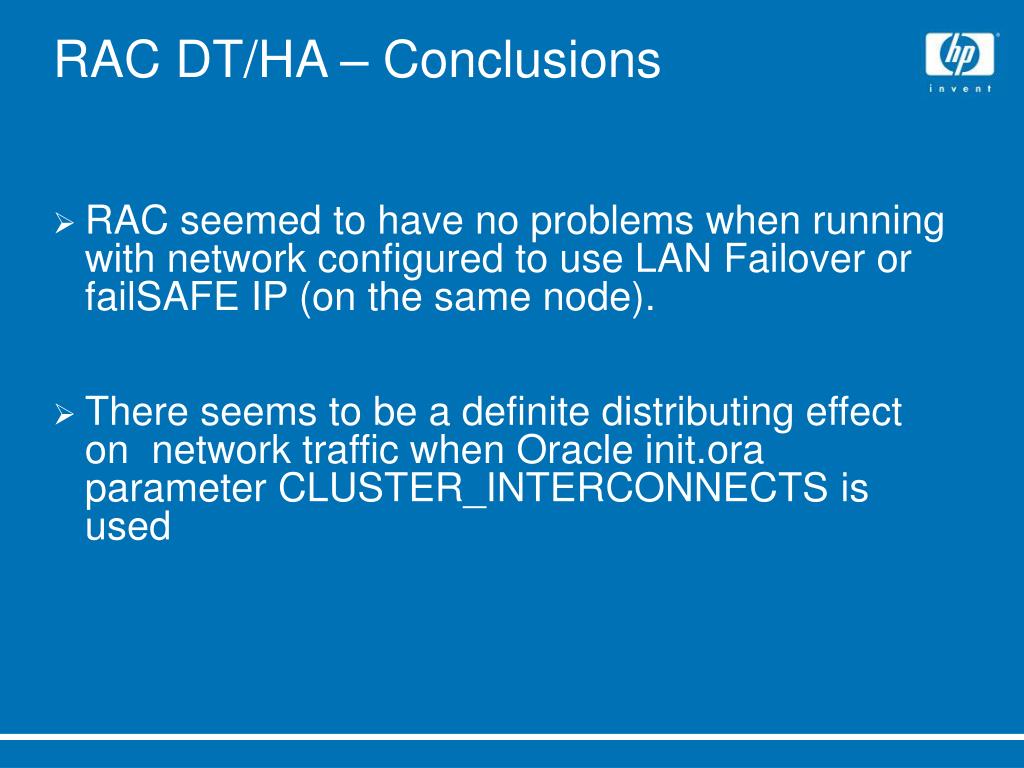 RAC DT/HA – Conclusions

hp
invent

➢ RAC seemed to have no problems when running with network configured to use LAN Failover or failSAFE IP (on the same node).

➢ There seems to be a definite distributing effect on network traffic when Oracle init.ora parameter CLUSTER_INTERCONNECTS is used